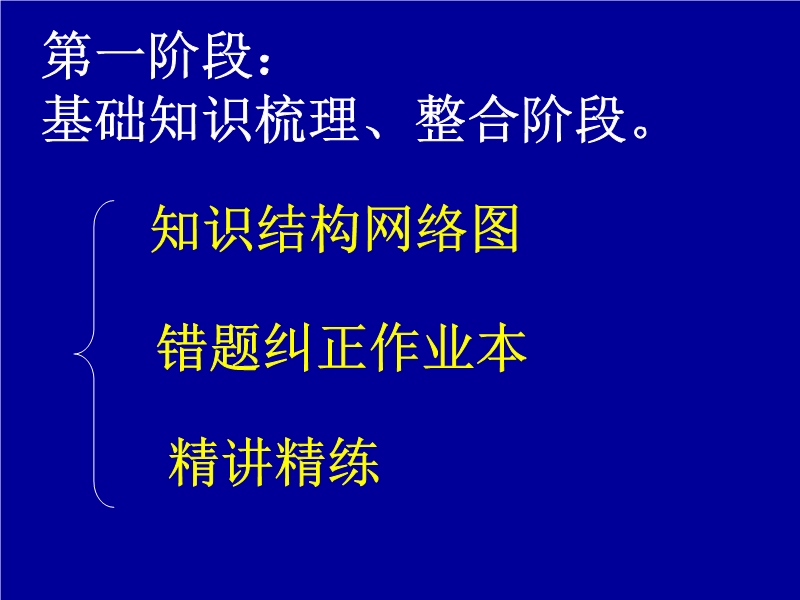 第一阶段：
基础知识梳理、整合阶段。

知识结构网络图

错题纠正作业本

精讲精练